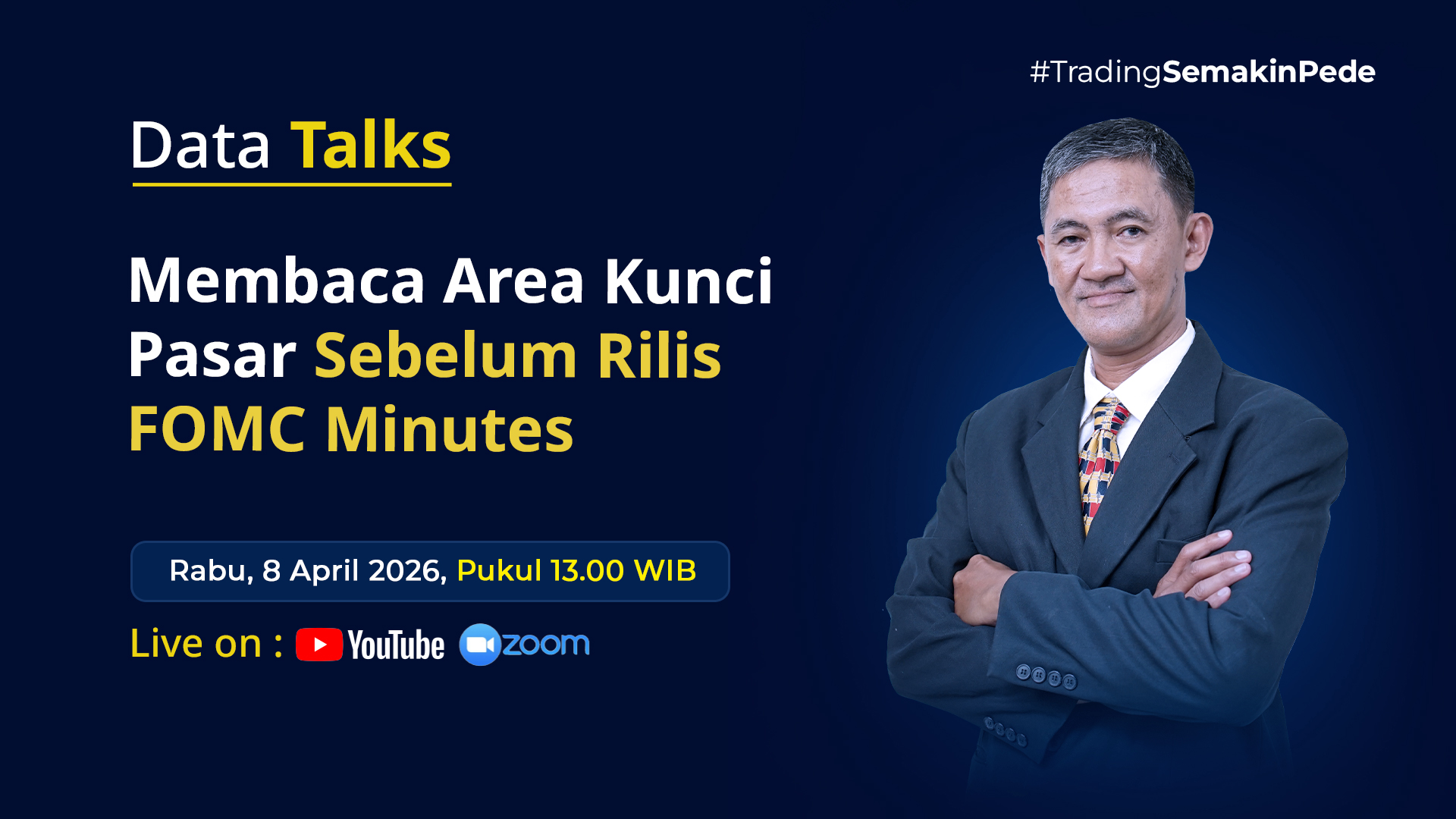 #TradingSemakinPede

Data Talks

Membaca Area Kunci Pasar Sebelum Rilis FOMC Minutes

Rabu, 8 April 2026, Pukul 13.00 WIB

Live on : YouTube zoom